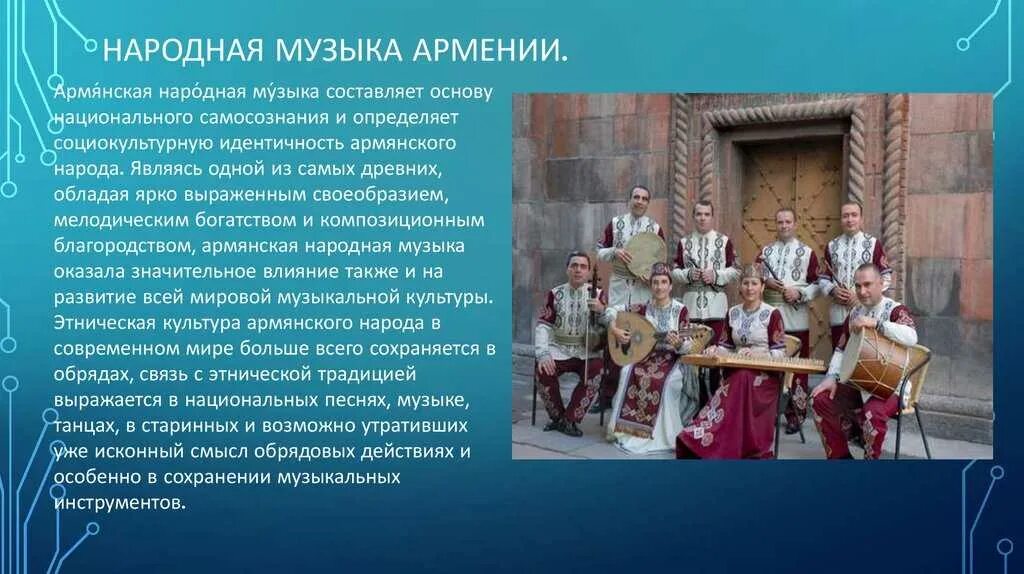 НАРОДНАЯ МУЗЫКА АРМЕНИИ.

Армя́нская наро́дная му́зыка составляет основу национального самосознания и определяет социокультурную идентичность армянского народа. Являясь одной из самых древних, обладая ярко выраженным своеобразием, мелодическим богатством и композиционным благородством, армянская народная музыка оказала значительное влияние также и на развитие всей мировой музыкальной культуры. Этническая культура армянского народа в современном мире больше всего сохраняется в обрядах, связь с этнической традицией выражается в национальных песнях, музыке, танцах, в старинных и возможно утративших уже исконный смысл обрядовых действиях и особенно в сохранении музыкальных инструментов.